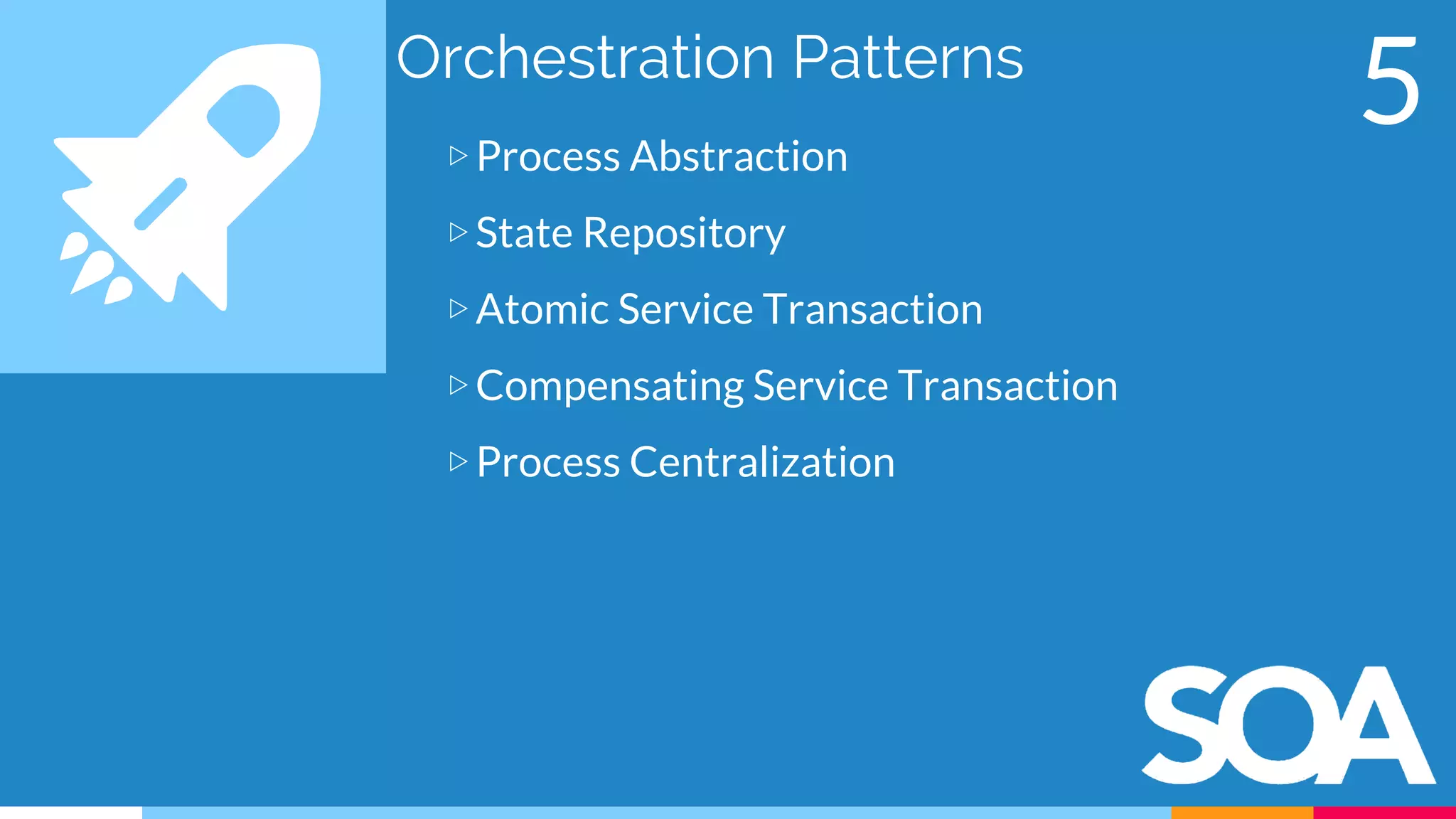 Orchestration Patterns

5

▷ Process Abstraction

▷ State Repository

▷ Atomic Service Transaction

▷ Compensating Service Transaction

▷ Process Centralization

SOA